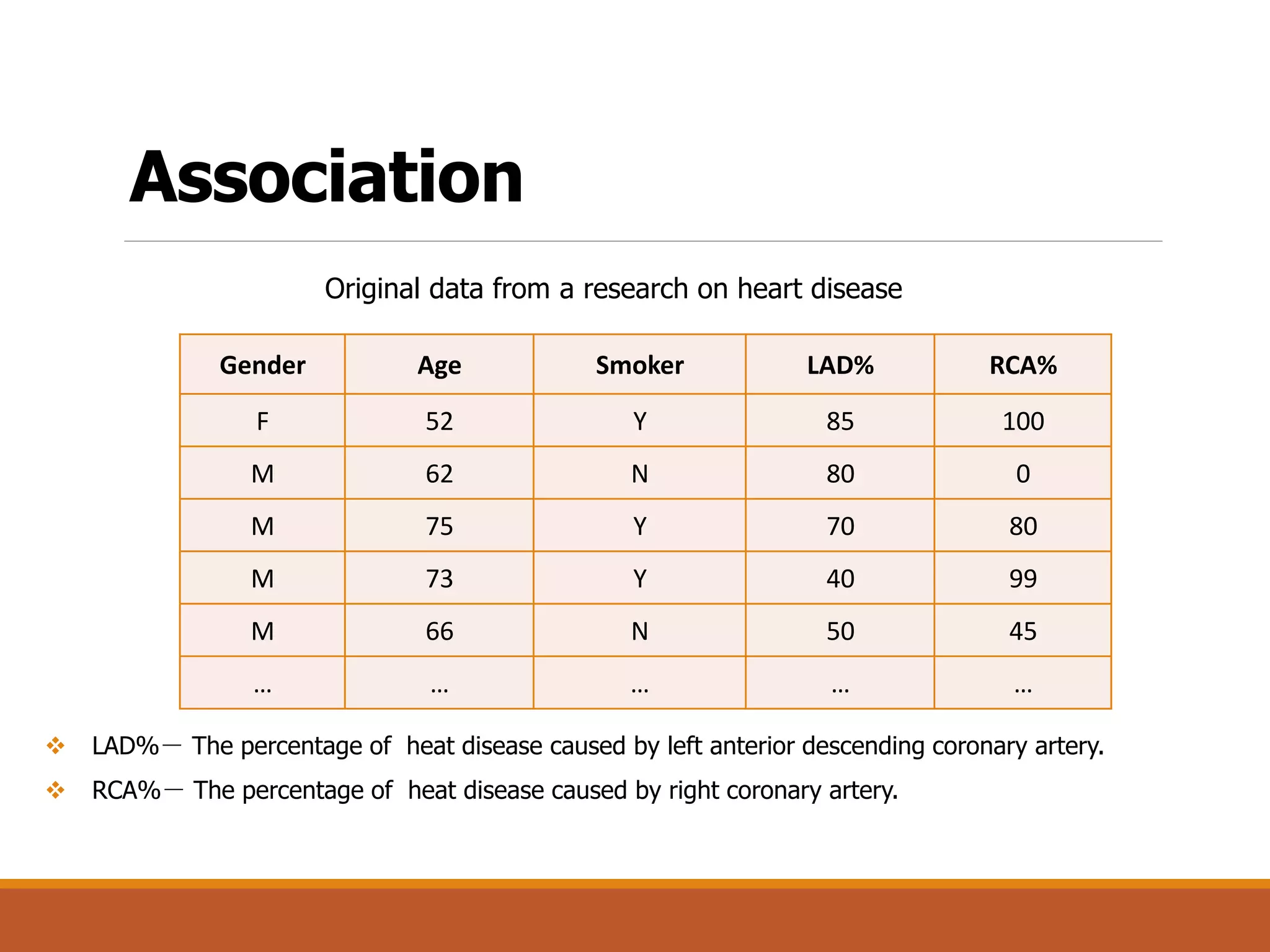 Association

Original data from a research on heart disease

| Gender | Age | Smoker | LAD% | RCA% |
|---|---|---|---|---|
| F | 52 | Y | 85 | 100 |
| M | 62 | N | 80 | 0 |
| M | 75 | Y | 70 | 80 |
| M | 73 | Y | 40 | 99 |
| M | 66 | N | 50 | 45 |
| … | … | … | … | … |

❖ LAD%— The percentage of heat disease caused by left anterior descending coronary artery.

❖ RCA%— The percentage of heat disease caused by right coronary artery.